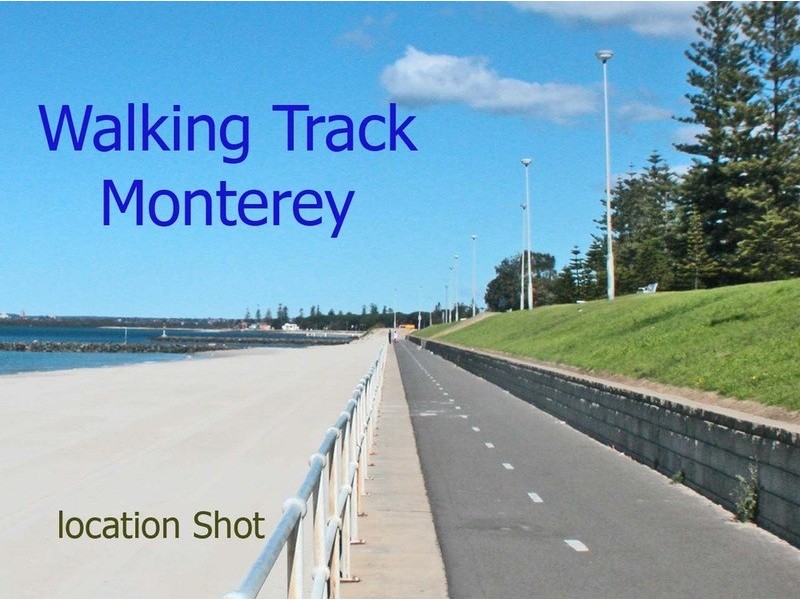 Walking Track
Monterey

location Shot